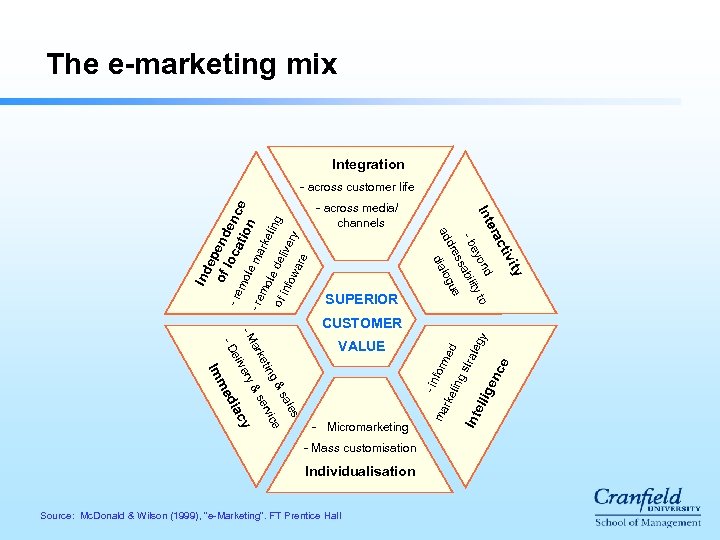 The e-marketing mix

Integration
- across customer life
- across media/ channels

Interactivity
- beyond addressability to dialogue

Intelligence
- informed marketing strategy

- Micromarketing
- Mass customisation
Individualisation

Immediacy
- Marketing & sales
- Delivery & service

Independence of location
- remote marketing
- remote delivery of infoware

SUPERIOR CUSTOMER VALUE

Source: McDonald & Wilson (1999), "e-Marketing", FT Prentice Hall

Cranfield UNIVERSITY
School of Management